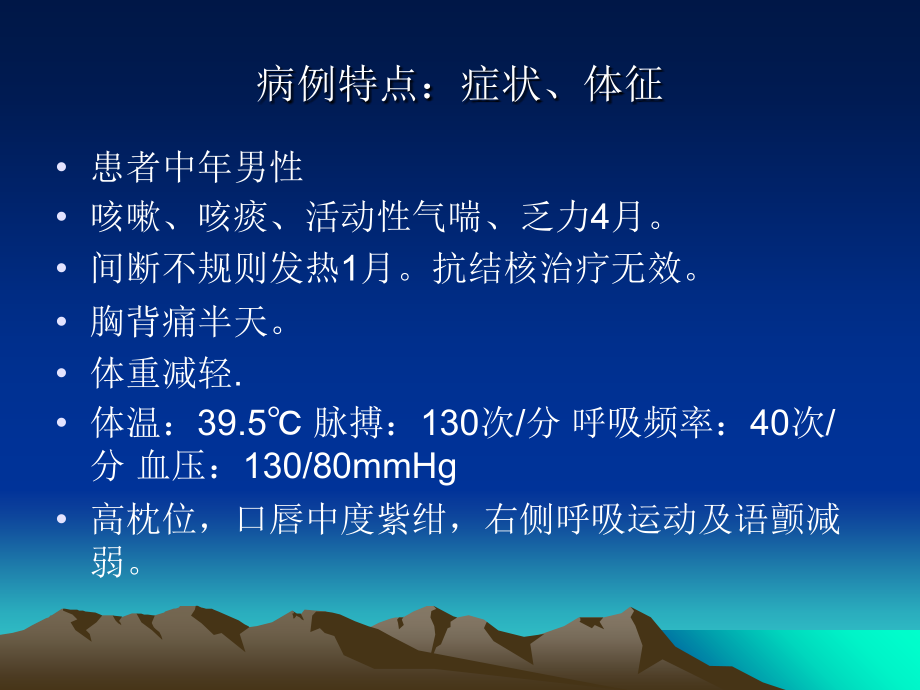 病例特点：症状、体征

• 患者中年男性
• 咳嗽、咳痰、活动性气喘、乏力4月。
• 间断不规则发热1月。抗结核治疗无效。
• 胸背痛半天。
• 体重减轻.
• 体温：39.5℃ 脉搏：130次/分 呼吸频率：40次/分 血压：130/80mmHg
• 高枕位，口唇中度紫绀，右侧呼吸运动及语颤减弱。